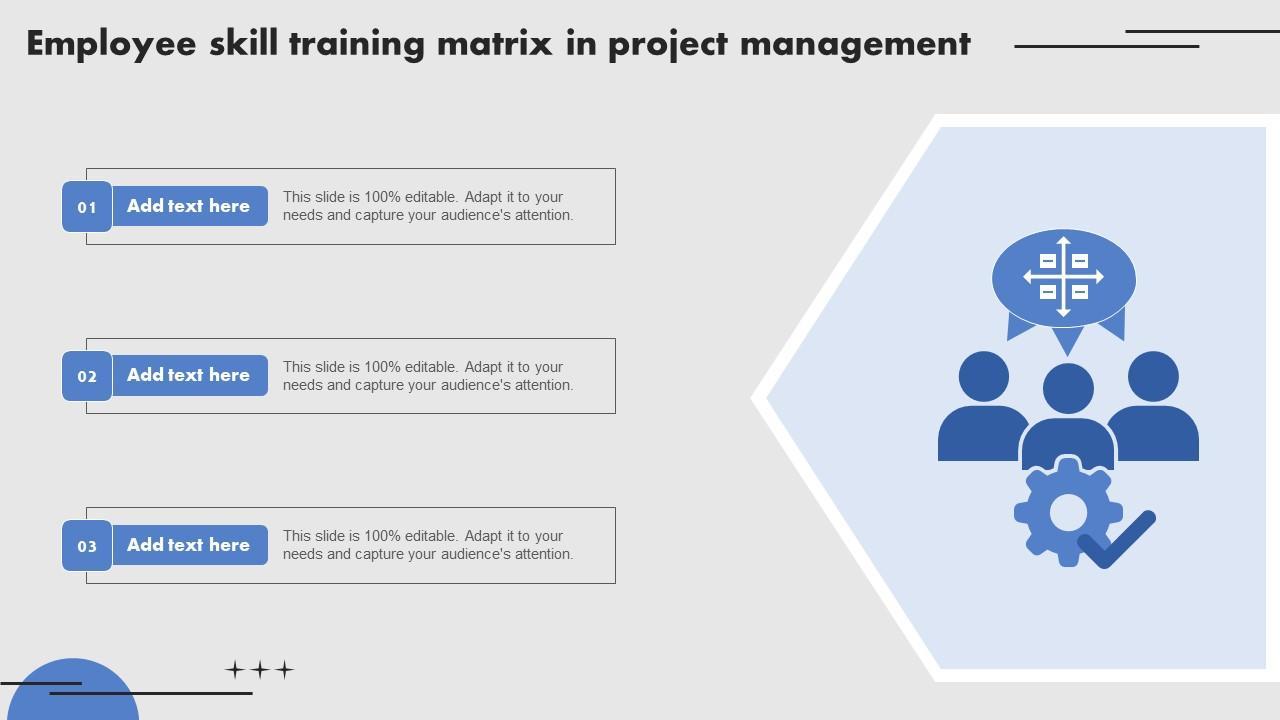 Employee skill training matrix in project management

01 Add text here
This slide is 100% editable. Adapt it to your needs and capture your audience's attention.

02 Add text here
This slide is 100% editable. Adapt it to your needs and capture your audience's attention.

03 Add text here
This slide is 100% editable. Adapt it to your needs and capture your audience's attention.